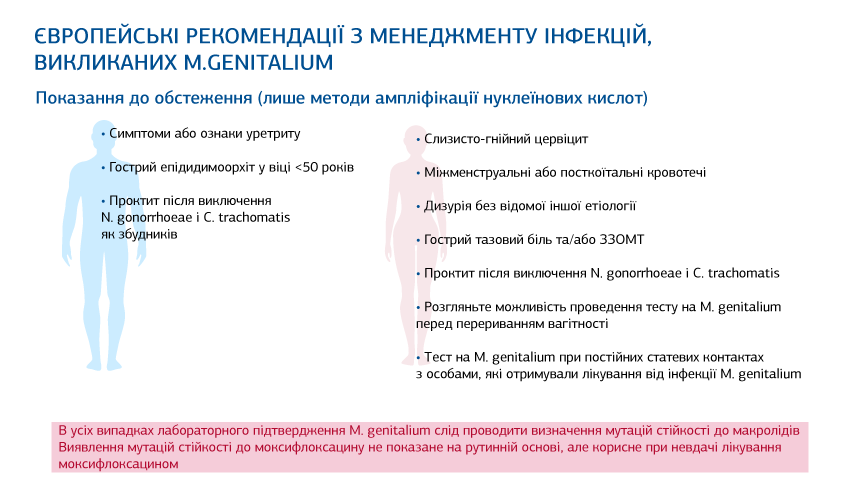 ЄВРОПЕЙСЬКІ РЕКОМЕНДАЦІЇ З МЕНЕДЖМЕНТУ ІНФЕКЦІЙ, ВИКЛИКАНИХ M.GENITALIUM

Показання до обстеження (лише методи ампліфікації нуклеїнових кислот)

• Симптоми або ознаки уретриту

• Гострий епідидимоорхіт у віці <50 років

• Проктит після виключення N. gonorrhoeae і C. trachomatis як збудників

• Слизисто-гнійний цервіцит

• Міжменструальні або посткоїтальні кровотечі

• Дизурія без відомої іншої етіології

• Гострий тазовий біль та/або ЗЗОМТ

• Проктит після виключення N. gonorrhoeae і C. trachomatis

• Розгляньте можливість проведення тесту на M. genitalium перед перериванням вагітності

• Тест на M. genitalium при постійних статевих контактах з особами, які отримували лікування від інфекції M. genitalium

В усіх випадках лабораторного підтвердження M. genitalium слід проводити визначення мутацій стійкості до макролідів
Виявлення мутацій стійкості до моксифлоксацину не показане на рутинній основі, але корисне при невдачі лікування моксифлоксацином